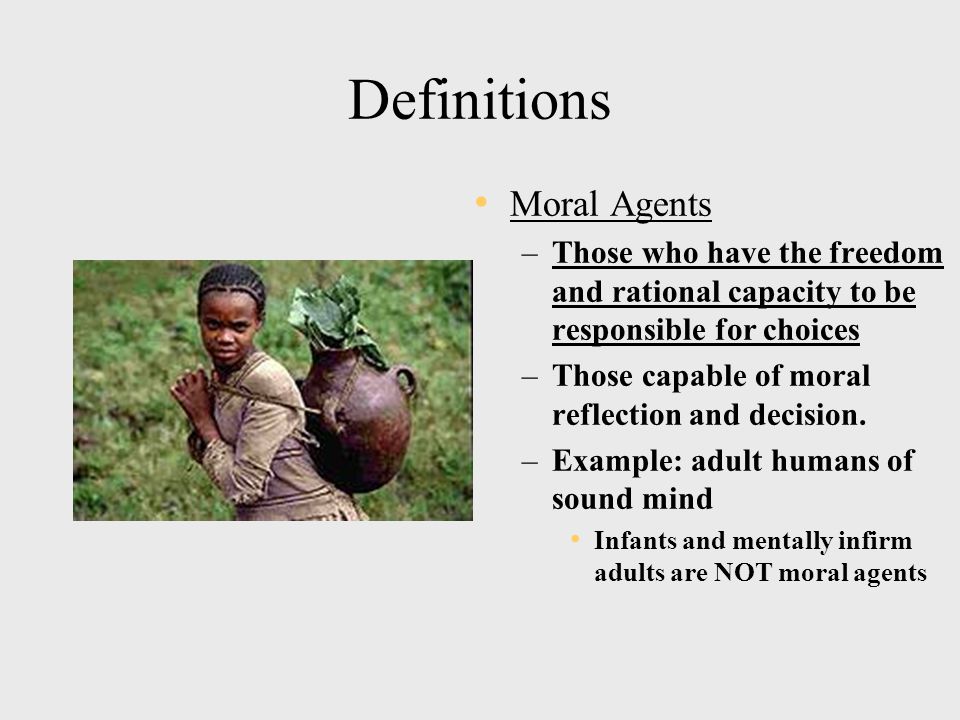 Definitions

• Moral Agents

– Those who have the freedom and rational capacity to be responsible for choices

– Those capable of moral reflection and decision.

– Example: adult humans of sound mind

• Infants and mentally infirm adults are NOT moral agents